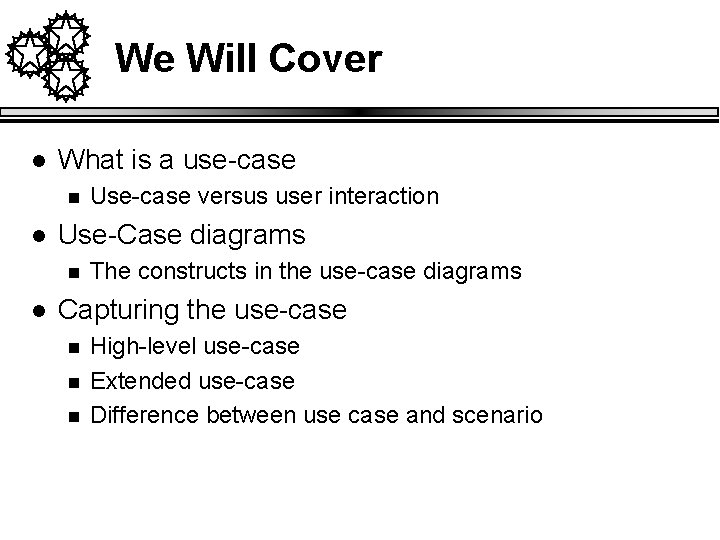 We Will Cover

- What is a use-case
  - Use-case versus user interaction
- Use-Case diagrams
  - The constructs in the use-case diagrams
- Capturing the use-case
  - High-level use-case
  - Extended use-case
  - Difference between use case and scenario